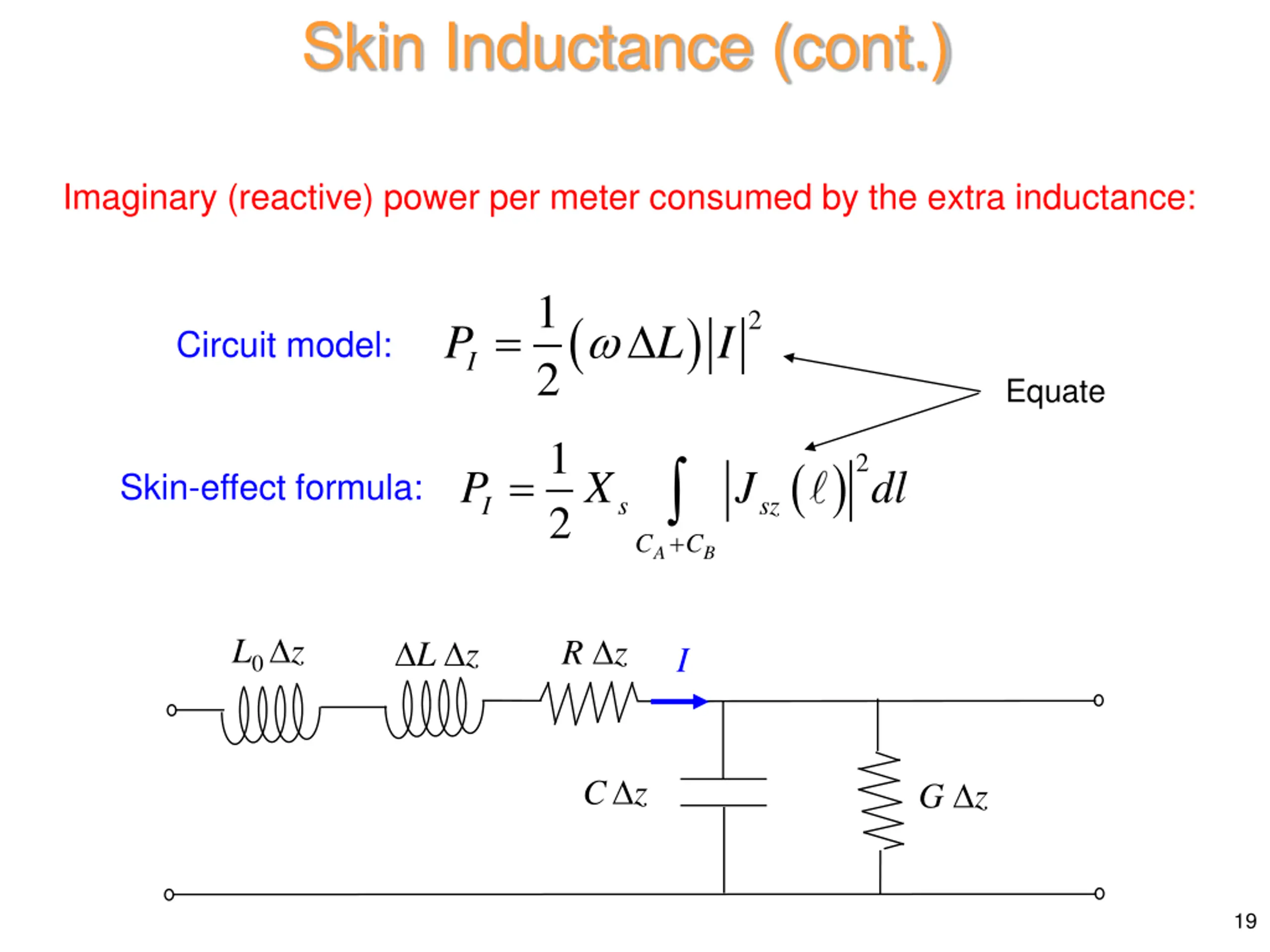 Skin Inductance (cont.)

Imaginary (reactive) power per meter consumed by the extra inductance:

Circuit model: $P_I = \frac{1}{2}(\omega \Delta L)|I|^2$

Equate

Skin-effect formula: $P_I = \frac{1}{2} X_s \int_{C_A+C_B} |J_{sz}(\ell)|^2 dl$

$L_0 \Delta z$ $\Delta L \Delta z$ $R \Delta z$ $I$

$C \Delta z$ $G \Delta z$

19